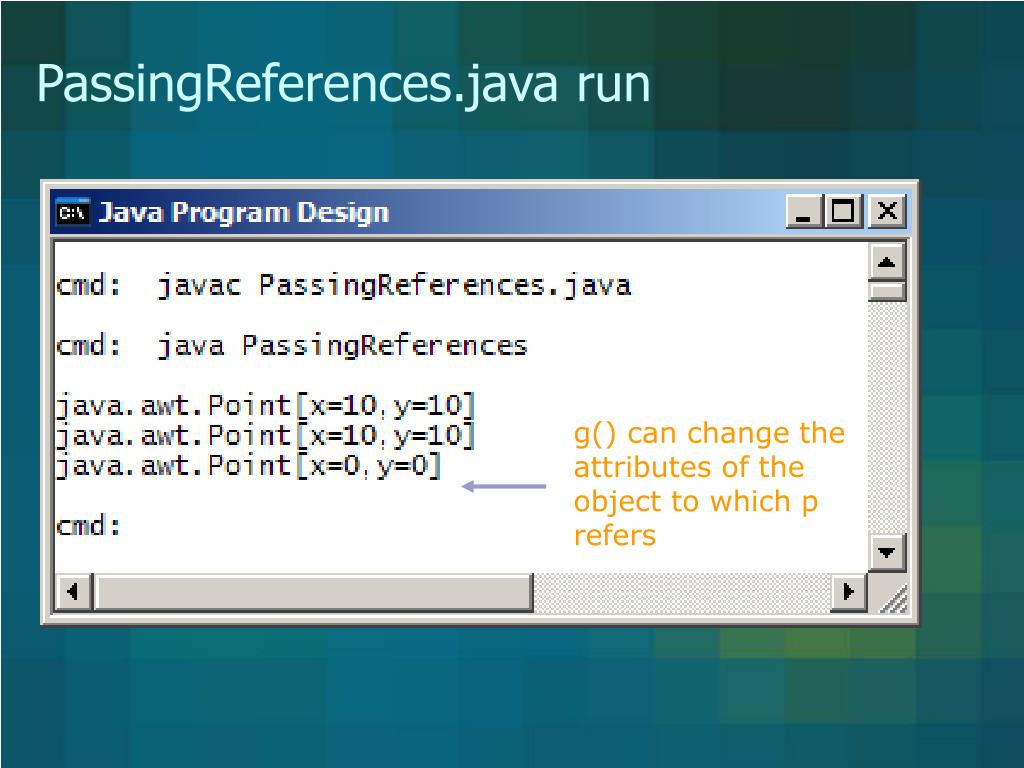 PassingReferences.java run

Java Program Design

cmd: javac PassingReferences.java

cmd: java PassingReferences

java.awt.Point[x=10,y=10]
java.awt.Point[x=10,y=10]
java.awt.Point[x=0,y=0]

cmd:

g() can change the attributes of the object to which p refers